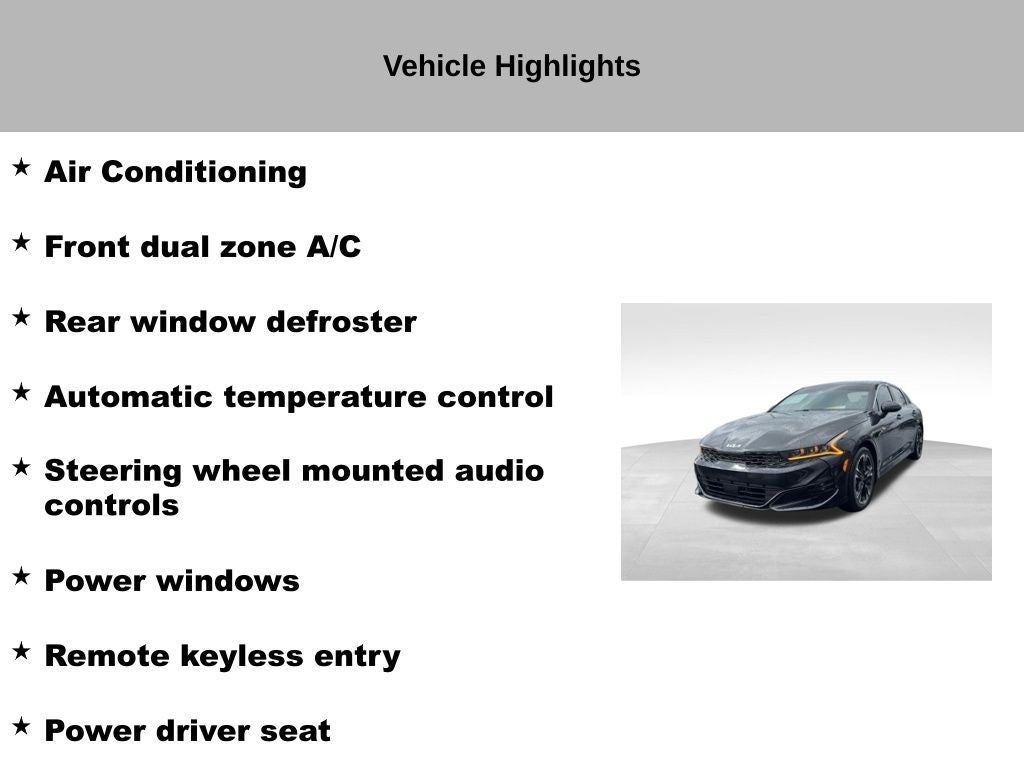 Vehicle Highlights

★ Air Conditioning

★ Front dual zone A/C

★ Rear window defroster

★ Automatic temperature control

★ Steering wheel mounted audio controls

★ Power windows

★ Remote keyless entry

★ Power driver seat